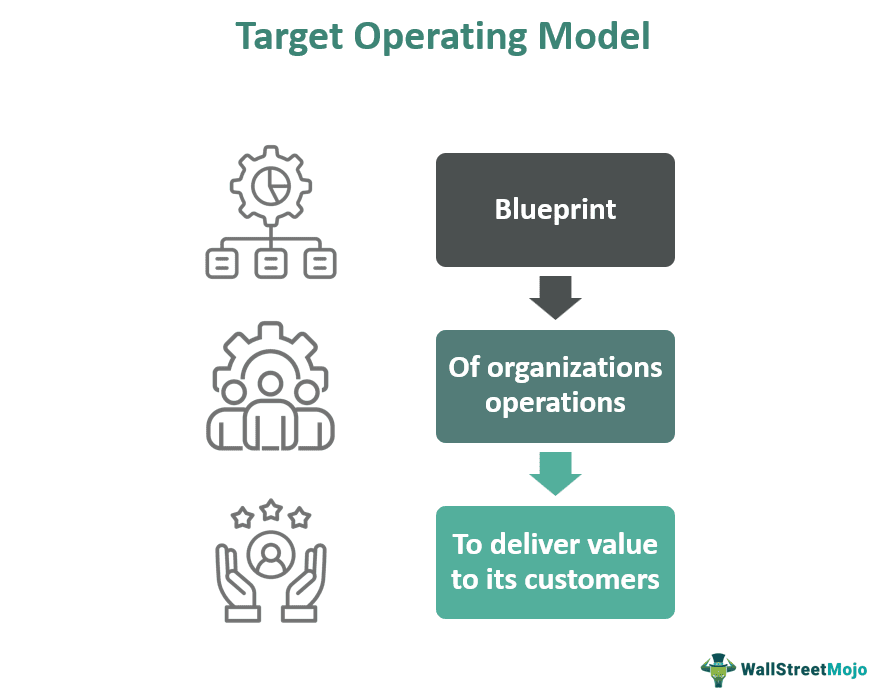 Target Operating Model

Blueprint

Of organizations operations

To deliver value to its customers

WallStreetMojo